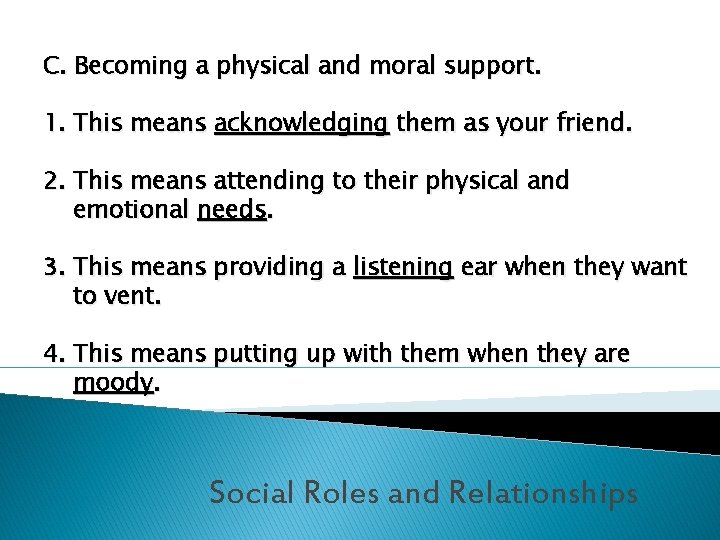 C. Becoming a physical and moral support.

1. This means acknowledging them as your friend.

2. This means attending to their physical and emotional needs.

3. This means providing a listening ear when they want to vent.

4. This means putting up with them when they are moody.

Social Roles and Relationships